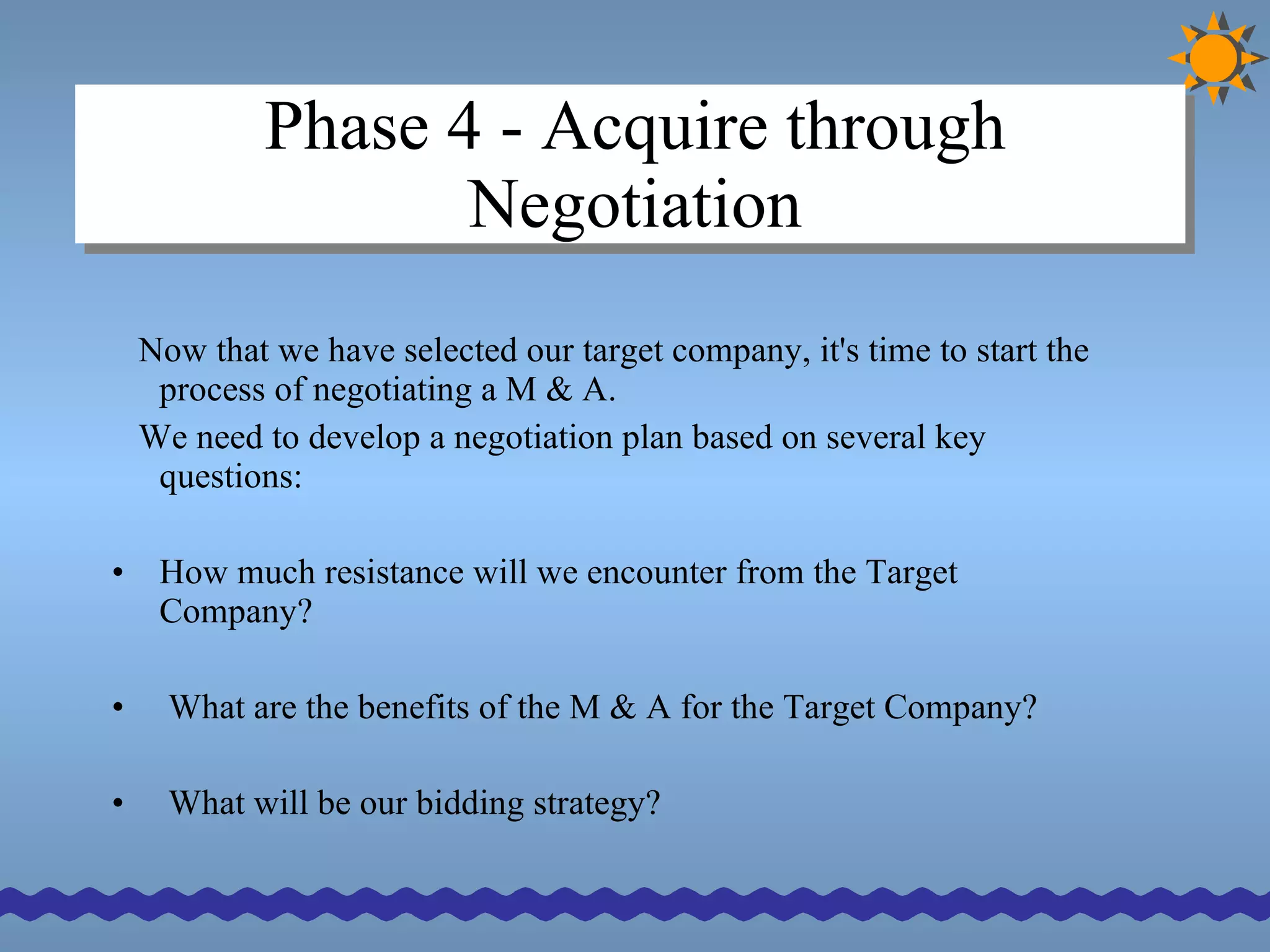 Phase 4 - Acquire through Negotiation

Now that we have selected our target company, it's time to start the process of negotiating a M & A.

We need to develop a negotiation plan based on several key questions:

• How much resistance will we encounter from the Target Company?

• What are the benefits of the M & A for the Target Company?

• What will be our bidding strategy?